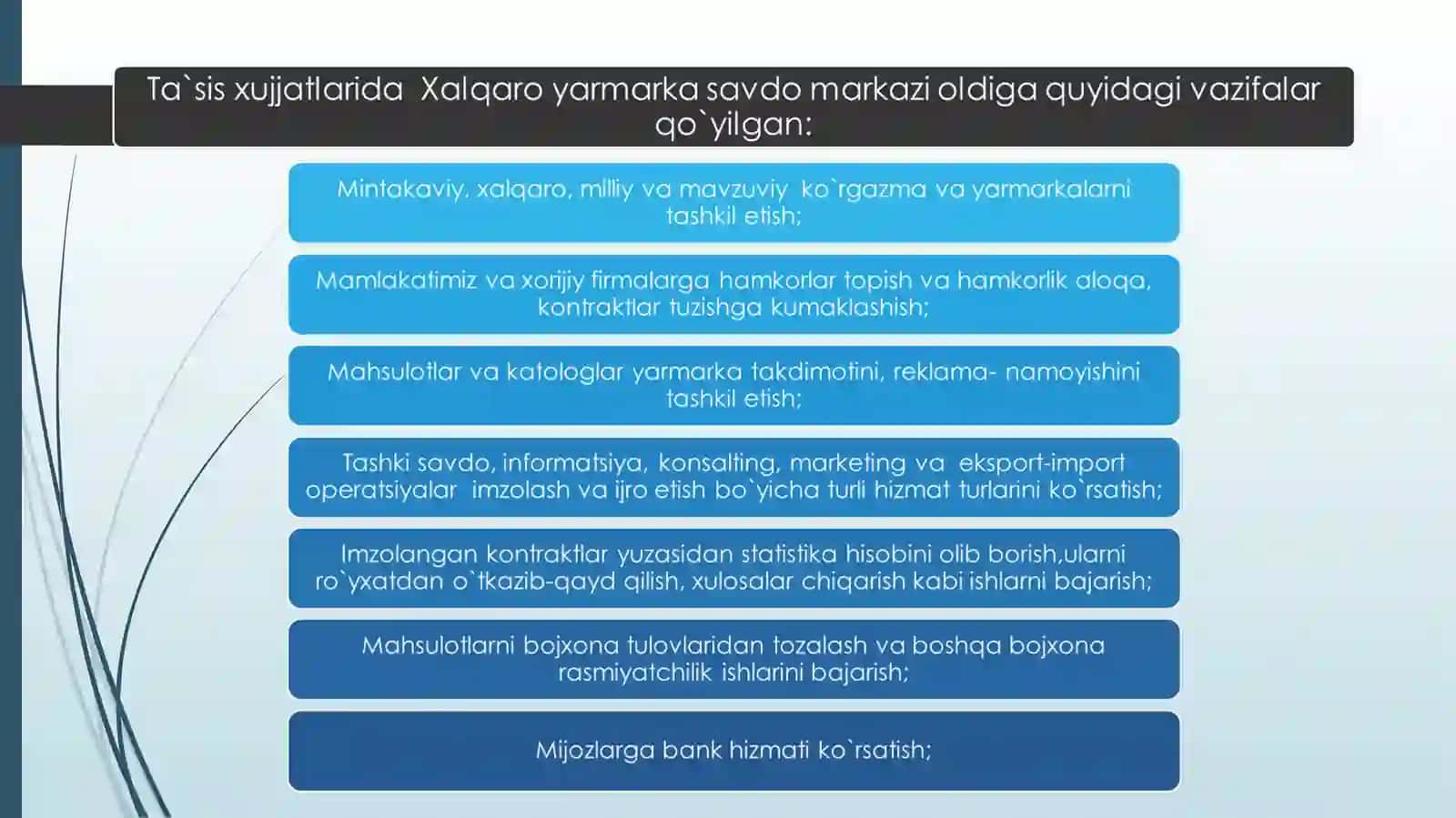 Ta`sis xujjatlarida Xalqaro yarmarka savdo markazi oldiga quyidagi vazifalar qo`yilgan:

Mintakaviy, xalqaro, milliy va mavzuviy ko`rgazma va yarmarkalarni tashkil etish;

Mamlakatimiz va xorijiy firmalarga hamkorlar topish va hamkorlik aloqa, kontraktlar tuzishga kumaklashish;

Mahsulotlar va katologlar yarmarka takdimotini, reklama- namoyishini tashkil etish;

Tashki savdo, informatsiya, konsalting, marketing va eksport-import operatsiyalar imzolash va ijro etish bo`yicha turli hizmat turlarini ko`rsatish;

Imzolangan kontraktlar yuzasidan statistika hisobini olib borish,ularni ro`yxatdan o`tkazib-qayd qilish, xulosalar chiqarish kabi ishlarni bajarish;

Mahsulotlarni bojxona tulovlaridan tozalash va boshqa bojxona rasmiyatchilik ishlarini bajarish;

Mijozlarga bank hizmati ko`rsatish;